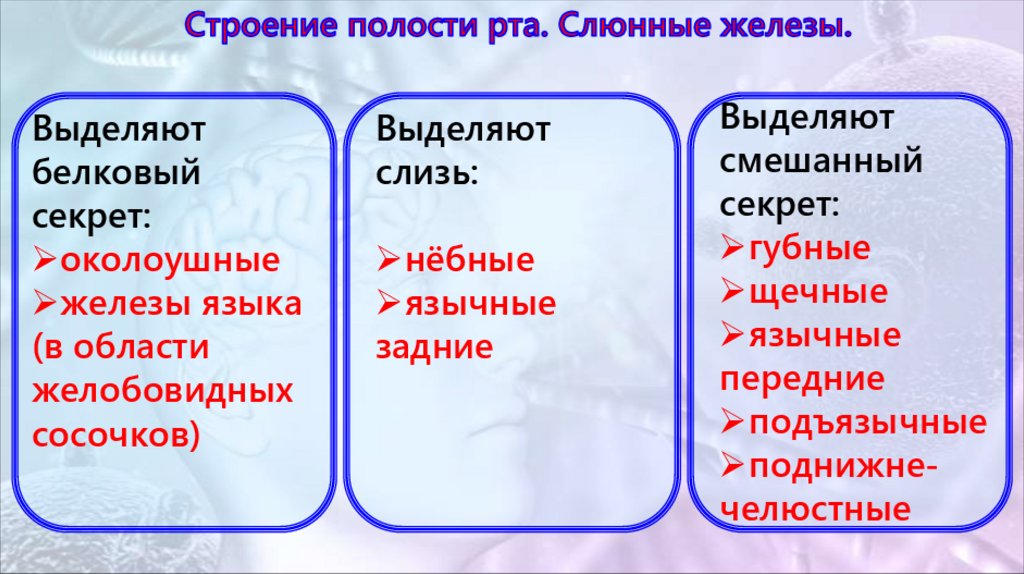 Строение полости рта. Слюнные железы.

Выделяют белковый секрет:
➢околоушные
➢железы языка (в области желобовидных сосочков)

Выделяют слизь:
➢нёбные
➢язычные задние

Выделяют смешанный секрет:
➢губные
➢щечные
➢язычные передние
➢подъязычные
➢поднижне-челюстные